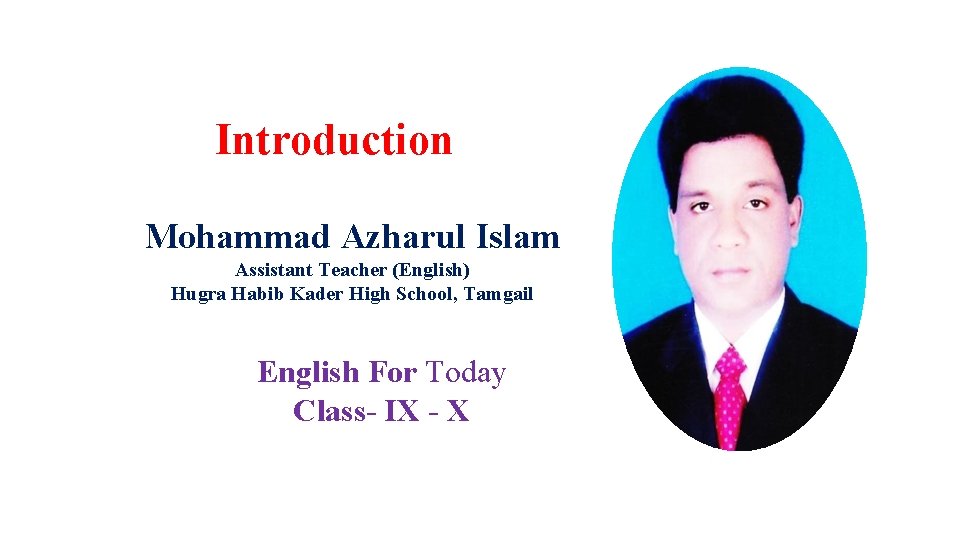 Introduction

Mohammad Azharul Islam
Assistant Teacher (English)
Hugra Habib Kader High School, Tamgail

English For Today
Class- IX - X